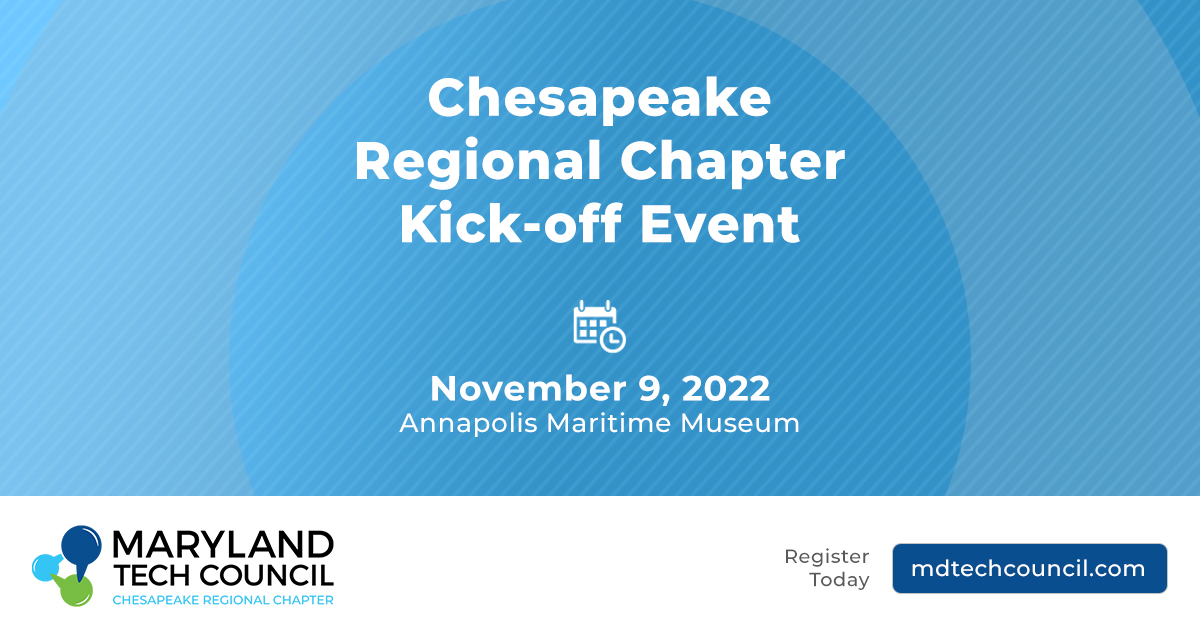 Chesapeake Regional Chapter Kick-off Event

November 9, 2022
Annapolis Maritime Museum

MARYLAND TECH COUNCIL
CHESAPEAKE REGIONAL CHAPTER

Register Today

mdtechcouncil.com